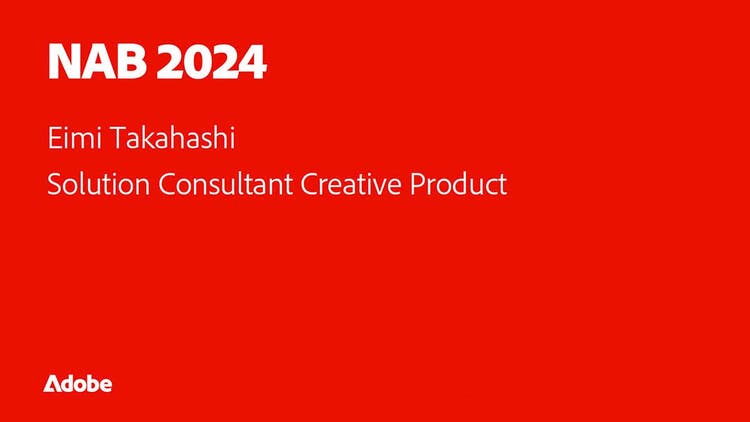 NAB 2024

Eimi Takahashi

Solution Consultant Creative Product

Adobe